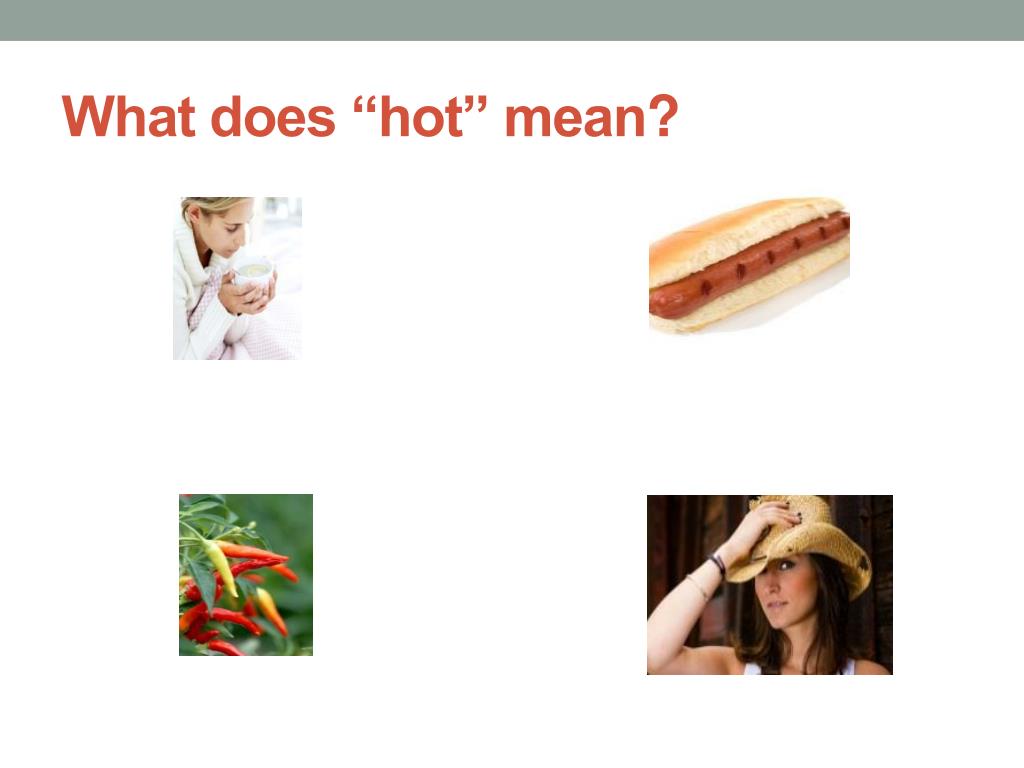 What does “hot” mean?